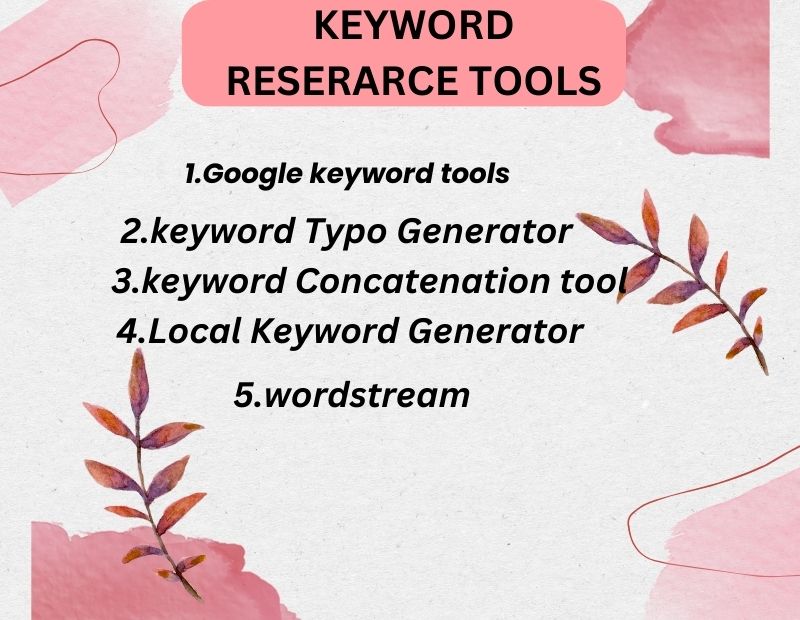 KEYWORD RESERARCE TOOLS

1.Google keyword tools

2.keyword Typo Generator

3.keyword Concatenation tool

4.Local Keyword Generator

5.wordstream